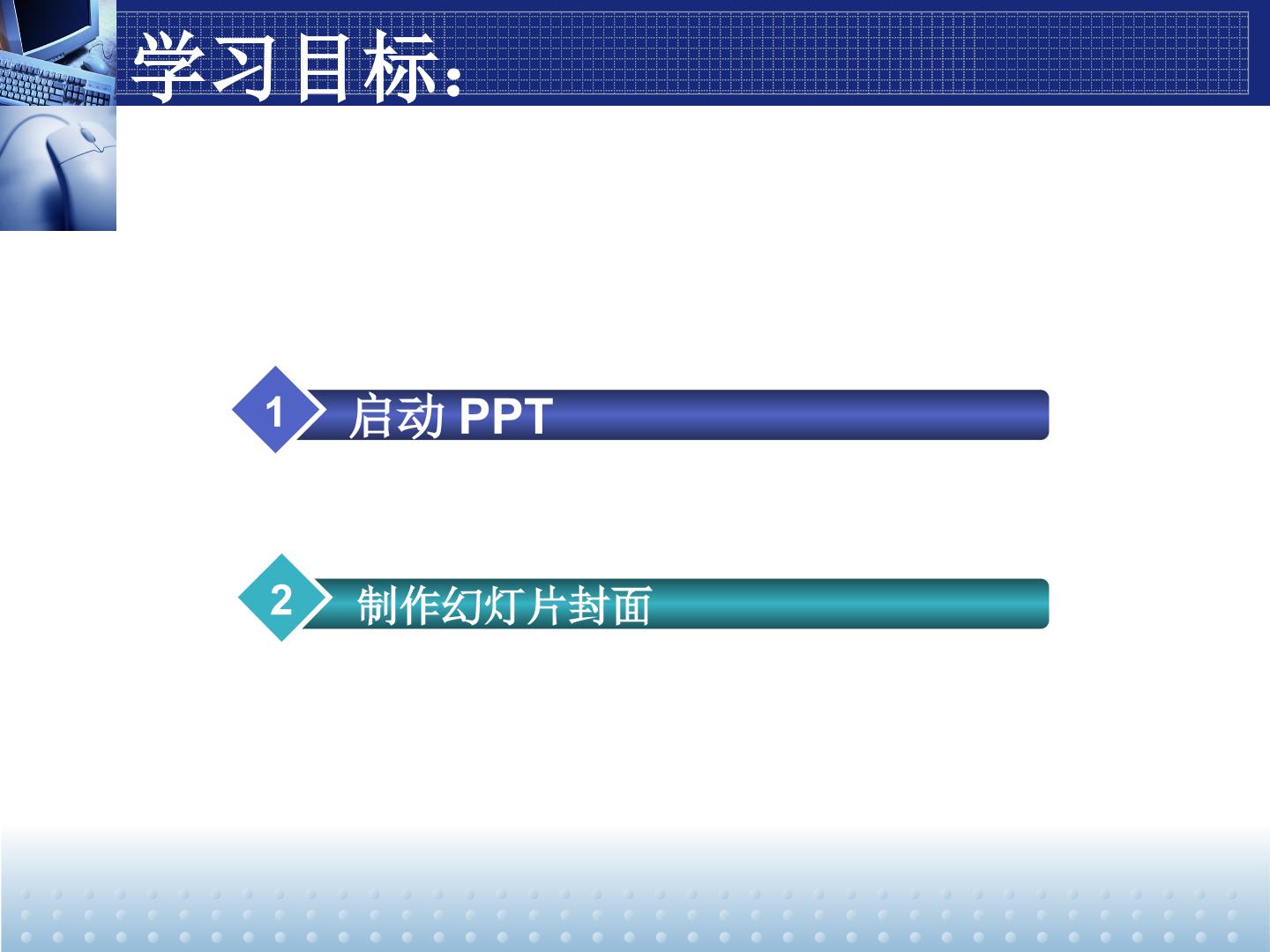 学习目标:

1

启动PPT

2

制作幻灯片封面